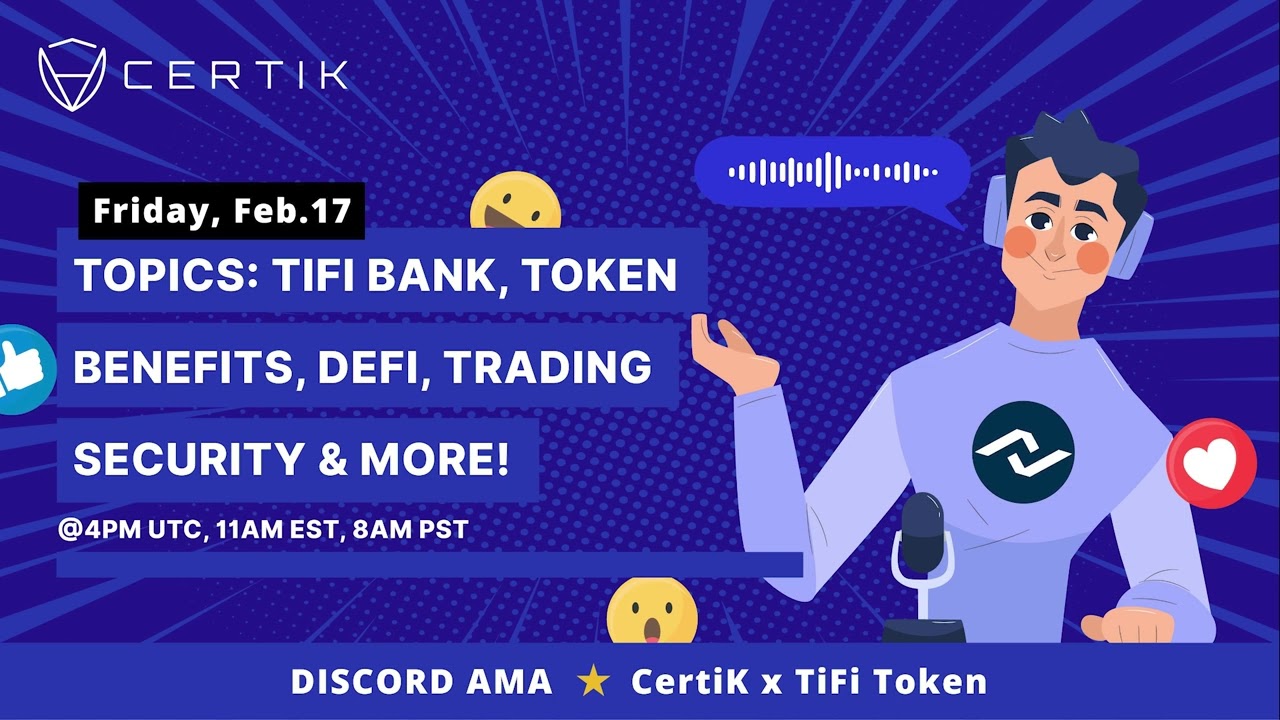 CERTIK

Friday, Feb.17

TOPICS: TIFI BANK, TOKEN BENEFITS, DEFI, TRADING SECURITY & MORE!

@4PM UTC, 11AM EST, 8AM PST

DISCORD AMA ★ CertiK x TiFi Token